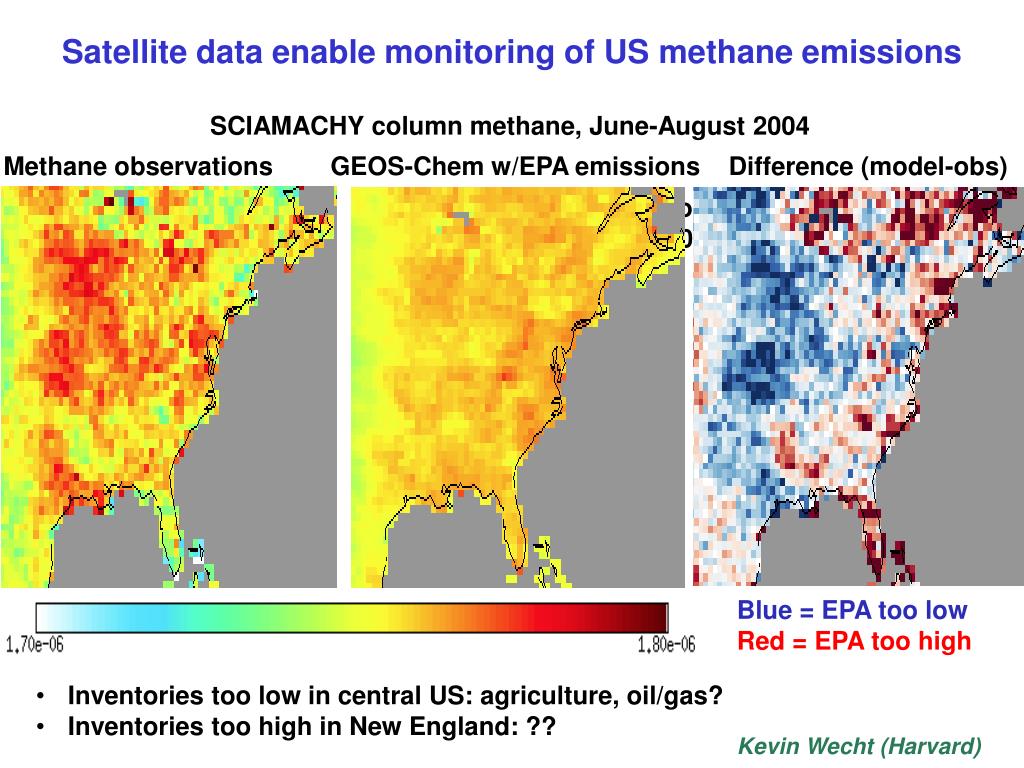 Satellite data enable monitoring of US methane emissions

SCIAMACHY column methane, June-August 2004

Methane observations

GEOS-Chem w/EPA emissions

Difference (model-obs)

1,70e-06

1,80e-06

Blue = EPA too low
Red = EPA too high

• Inventories too low in central US: agriculture, oil/gas?
• Inventories too high in New England: ??

Kevin Wecht (Harvard)